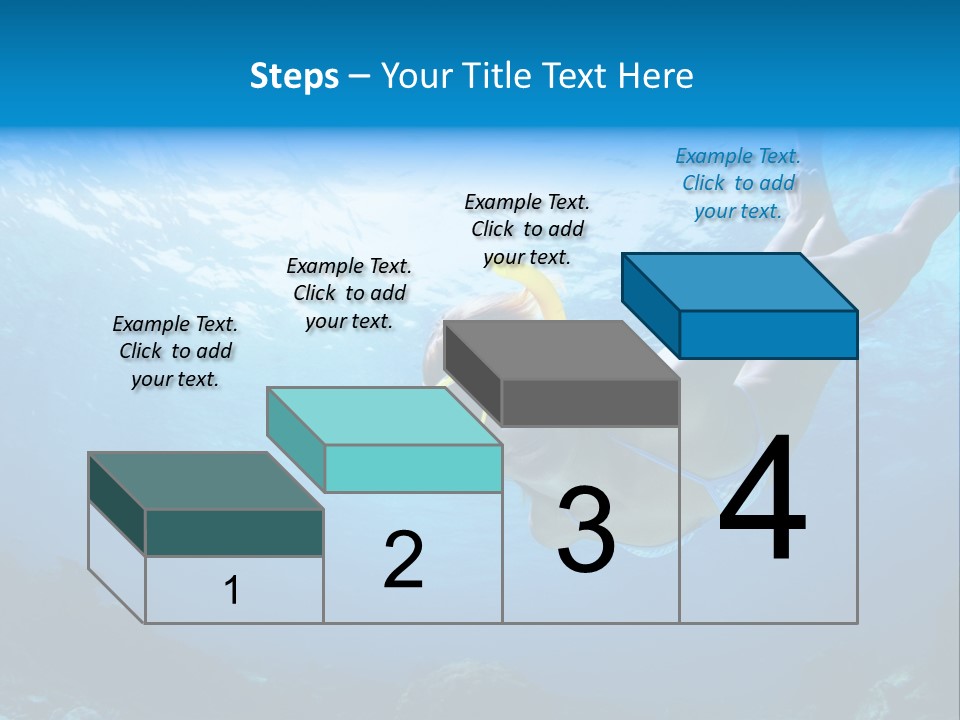 Steps – Your Title Text Here

Example Text. Click to add your text.

Example Text. Click to add your text.

Example Text. Click to add your text.

Example Text. Click to add your text.

1

2

3

4